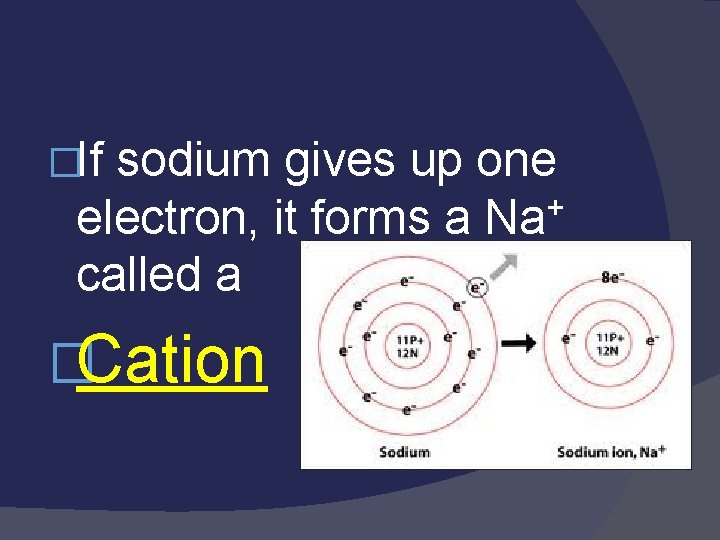 If sodium gives up one electron, it forms a $Na^+$ called a

Cation

$e^-$ $e^-$ $e^-$ $e^-$ $e^-$ $e^-$ $e^-$ $e^-$ $e^-$ $e^-$ $e^-$
11P+
12N

$8e^-$
$e^-$ $e^-$
11P+
12N

Sodium

Sodium ion, $Na^+$